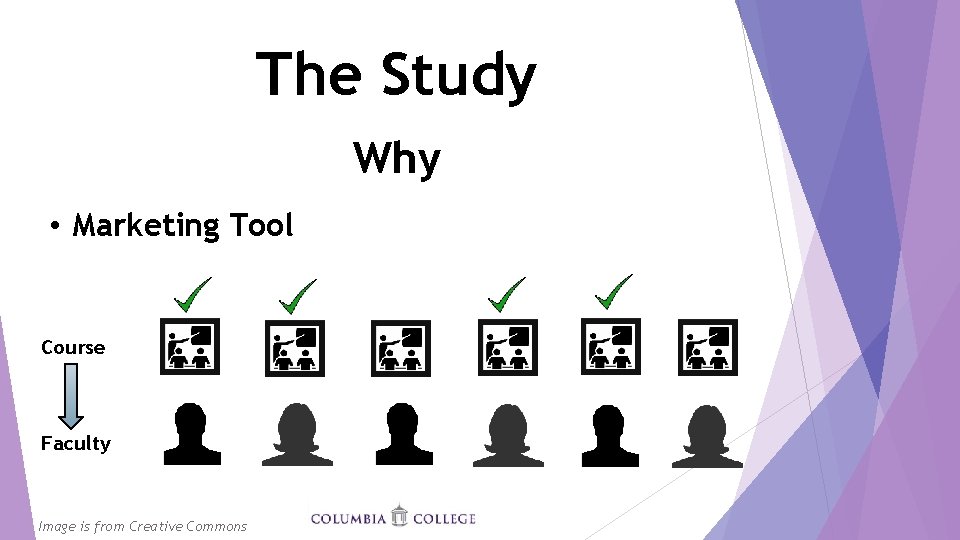 The Study

Why

• Marketing Tool

Course

Faculty

Image is from Creative Commons

COLUMBIA COLLEGE